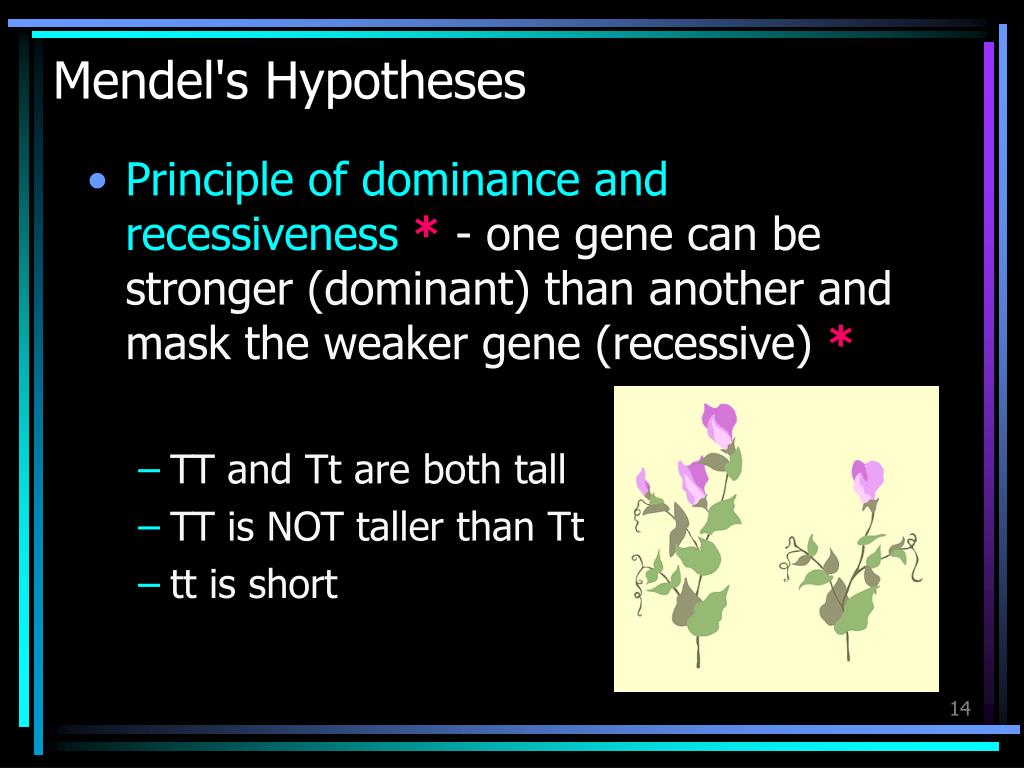 Mendel's Hypotheses

• Principle of dominance and recessiveness * - one gene can be stronger (dominant) than another and mask the weaker gene (recessive) *

– TT and Tt are both tall
– TT is NOT taller than Tt
– tt is short

14